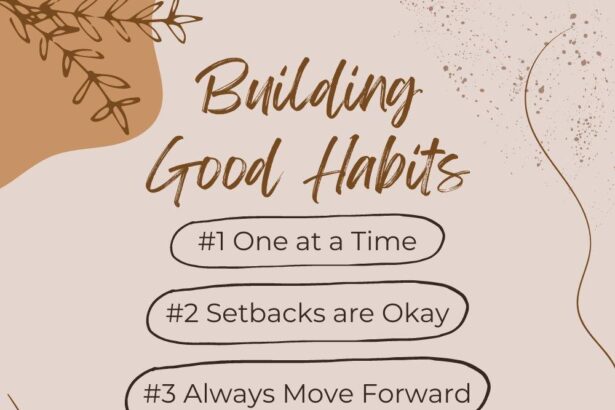 Building Good Habits

#1 One at a Time

#2 Setbacks are Okay

#3 Always Move Forward